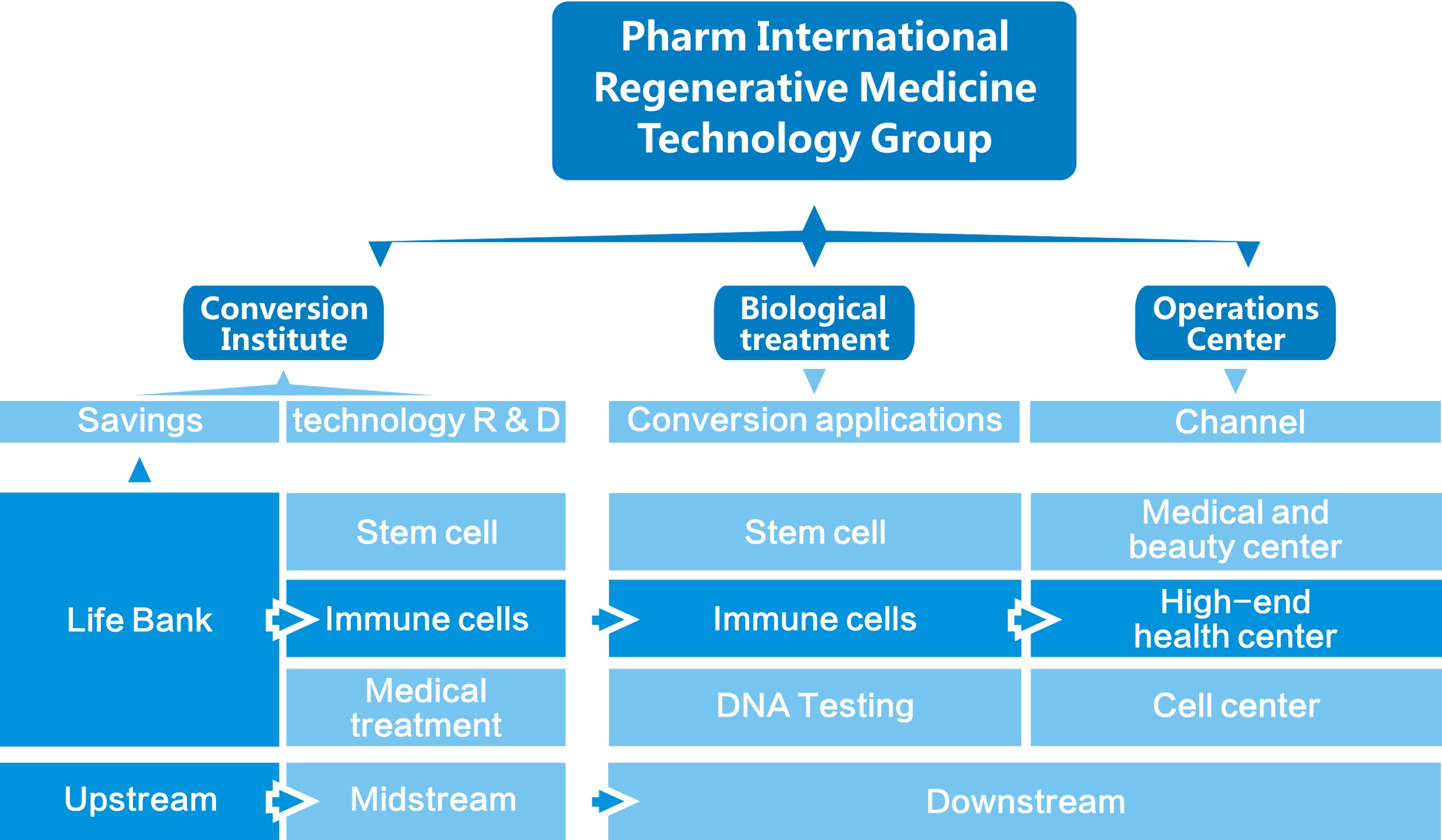 Pharm International Regenerative Medicine Technology Group

Conversion Institute

Biological treatment

Operations Center

Savings

technology R & D

Conversion applications

Channel

Life Bank

Stem cell

Immune cells

Medical treatment

Stem cell

Immune cells

DNA Testing

Medical and beauty center

High-end health center

Cell center

Upstream

Midstream

Downstream